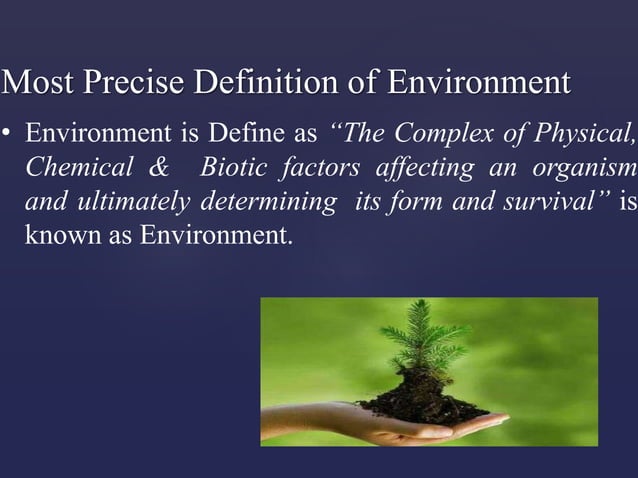 Most Precise Definition of Environment

• Environment is Define as “The Complex of Physical, Chemical & Biotic factors affecting an organism and ultimately determining its form and survival” is known as Environment.